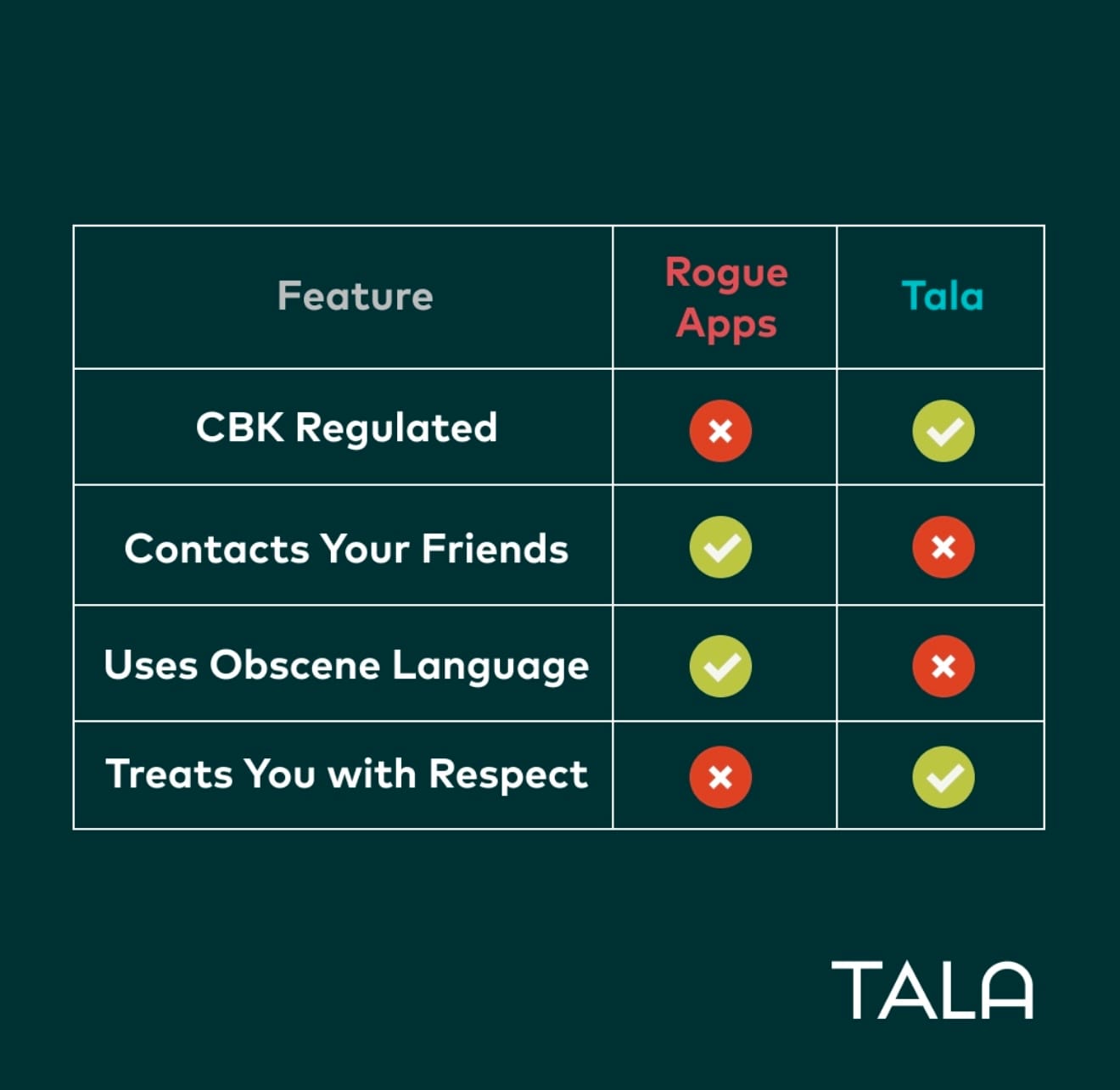 | Feature | Rogue Apps | Tala |
|---|---|---|
| CBK Regulated | ✗ | ✓ |
| Contacts Your Friends | ✓ | ✗ |
| Uses Obscene Language | ✓ | ✗ |
| Treats You with Respect | ✗ | ✓ |

TALA